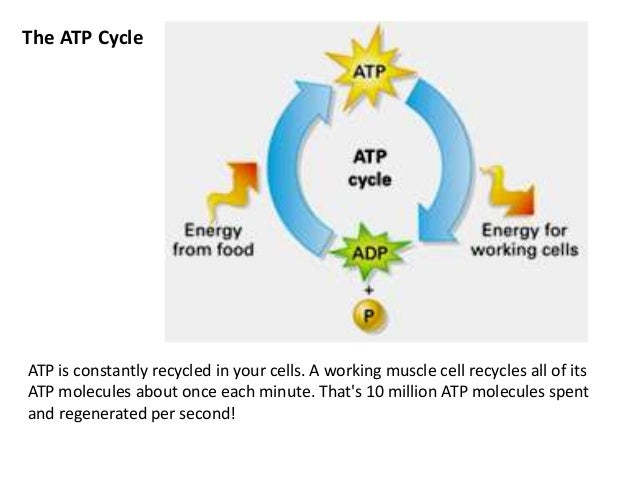 The ATP Cycle

ATP

ATP cycle

Energy from food

Energy for working cells

ADP

+

P

ATP is constantly recycled in your cells. A working muscle cell recycles all of its ATP molecules about once each minute. That's 10 million ATP molecules spent and regenerated per second!